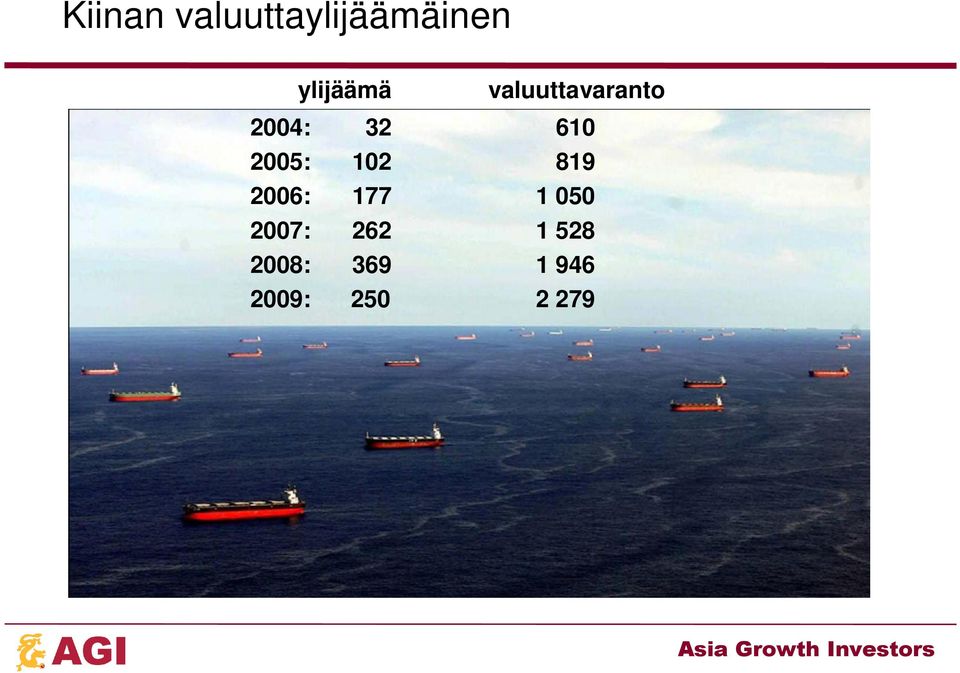 Kiinan valuuttaylijäämäinen

|  | ylijäämä | valuuttavaranto |
|---|---|---|
| 2004: | 32 | 610 |
| 2005: | 102 | 819 |
| 2006: | 177 | 1 050 |
| 2007: | 262 | 1 528 |
| 2008: | 369 | 1 946 |
| 2009: | 250 | 2 279 |

AGI

Asia Growth Investors